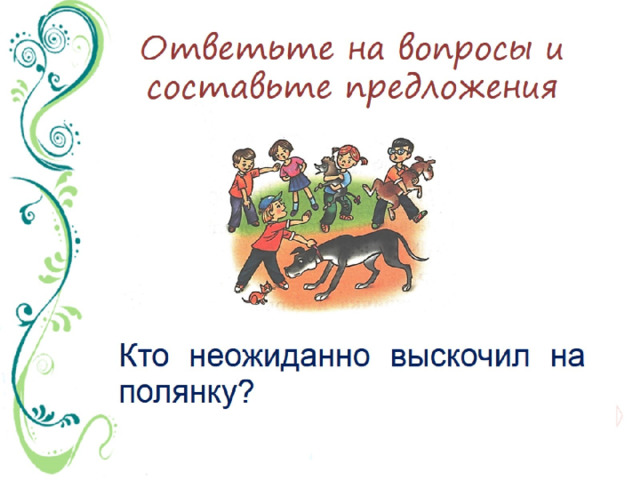 Ответьте на вопросы и составьте предложения

Кто неожиданно выскочил на полянку?